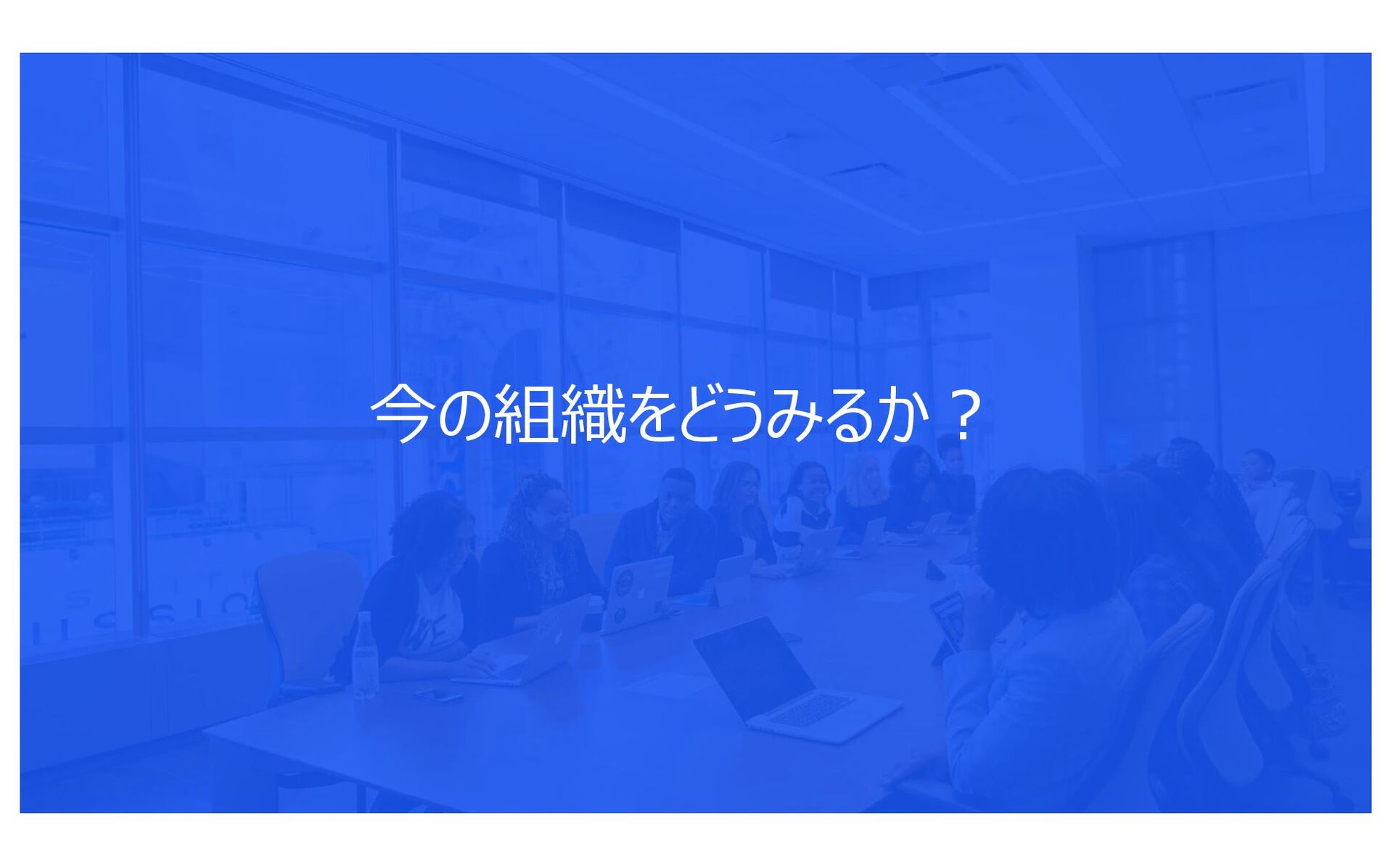 今の組織をどうみるか？